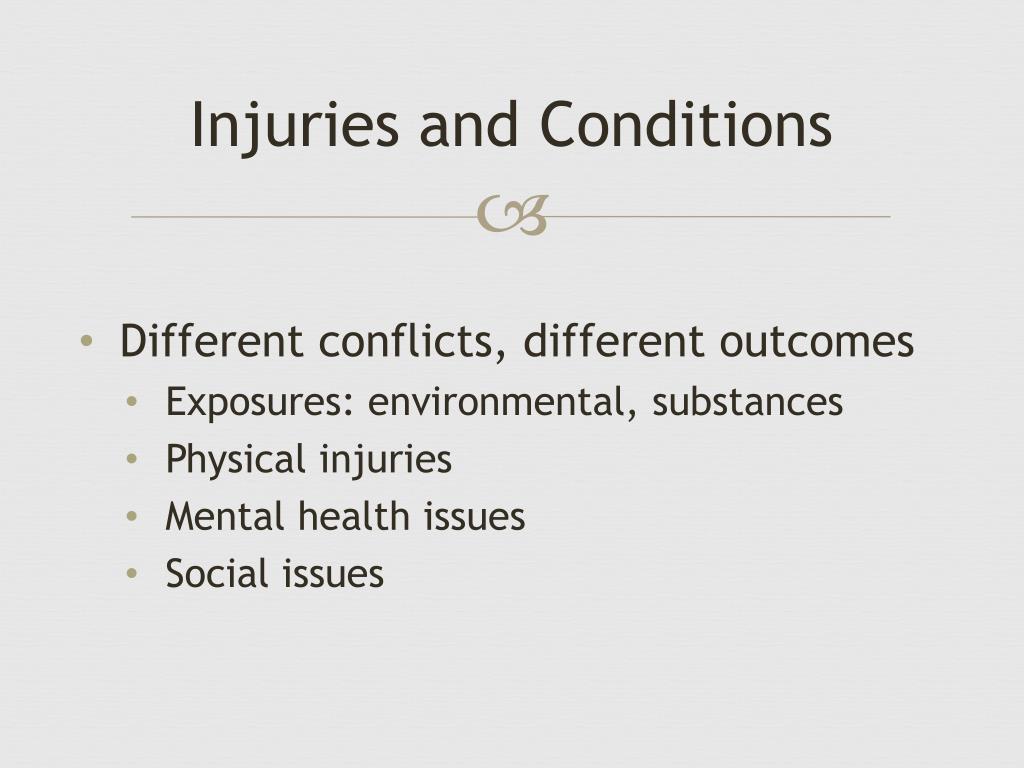 Injuries and Conditions

• Different conflicts, different outcomes
  • Exposures: environmental, substances
  • Physical injuries
  • Mental health issues
  • Social issues